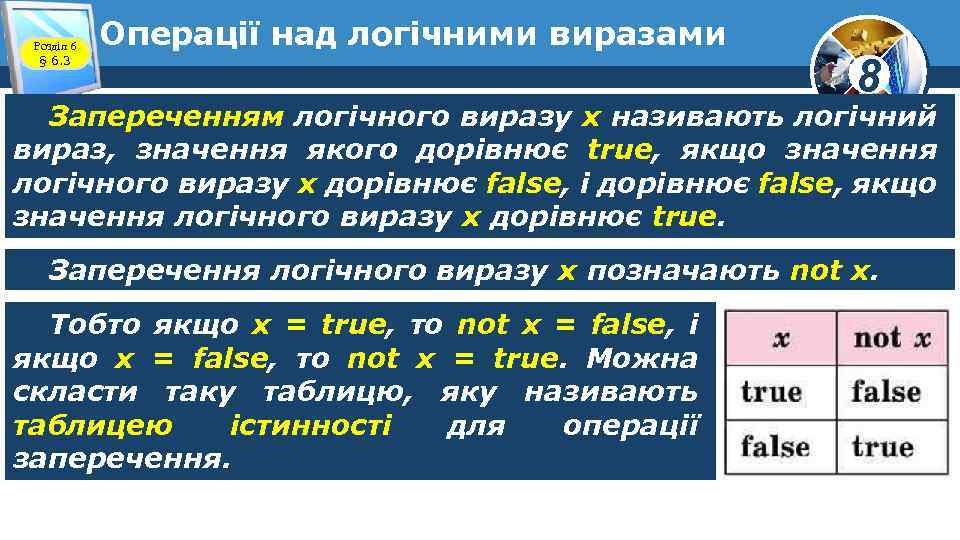 Розділ 6
§ 6.3

Операції над логічними виразами

8

Запереченням логічного виразу x називають логічний вираз, значення якого дорівнює true, якщо значення логічного виразу x дорівнює false, і дорівнює false, якщо значення логічного виразу x дорівнює true.

Заперечення логічного виразу x позначають not x.

Тобто якщо x = true, то not x = false, і якщо x = false, то not x = true. Можна скласти таку таблицю, яку називають таблицею істинності для операції заперечення.

| x | not x |
|---|---|
| true | false |
| false | true |